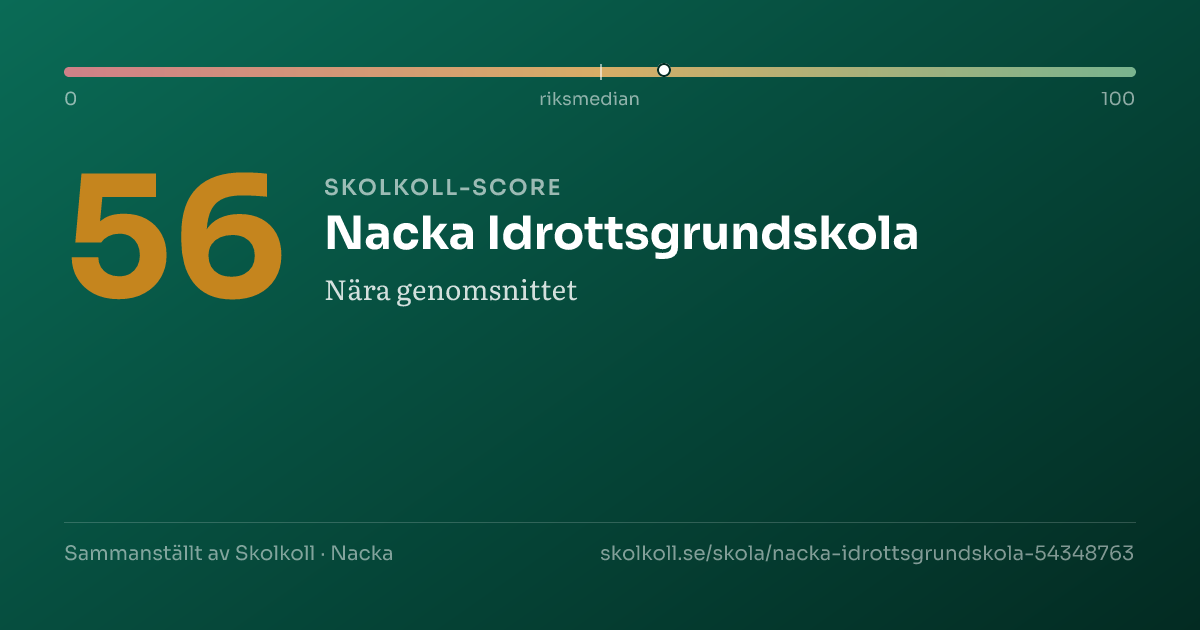 0
riksmedian
100

56

SKOLKOLL-SCORE
Nacka Idrottsgrundskola
Nära genomsnittet

Sammanställt av Skolkoll · Nacka
skolkoll.se/skola/nacka-idrottsgrundskola-54348763